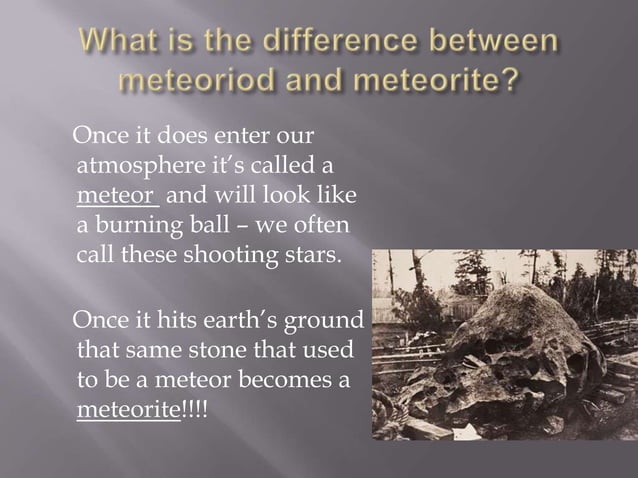 What is the difference between meteoriod and meteorite?

Once it does enter our atmosphere it's called a meteor and will look like a burning ball – we often call these shooting stars.

Once it hits earth's ground that same stone that used to be a meteor becomes a meteorite!!!!